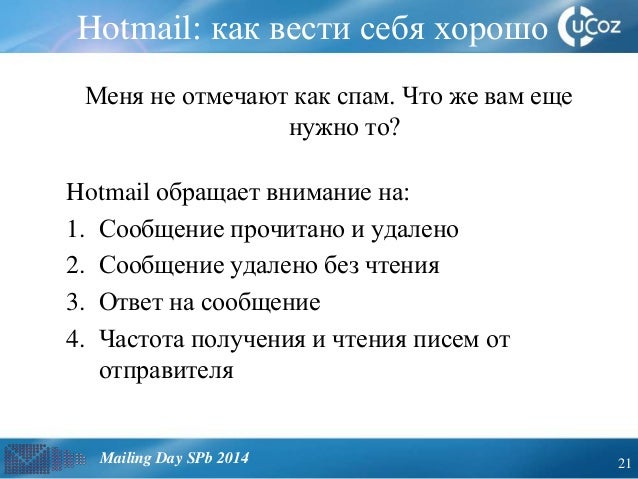 Hotmail: как вести себя хорошо

uCoz

Меня не отмечают как спам. Что же вам еще нужно то?

Hotmail обращает внимание на:

1. Сообщение прочитано и удалено
2. Сообщение удалено без чтения
3. Ответ на сообщение
4. Частота получения и чтения писем от отправителя

Mailing Day SPb 2014

21